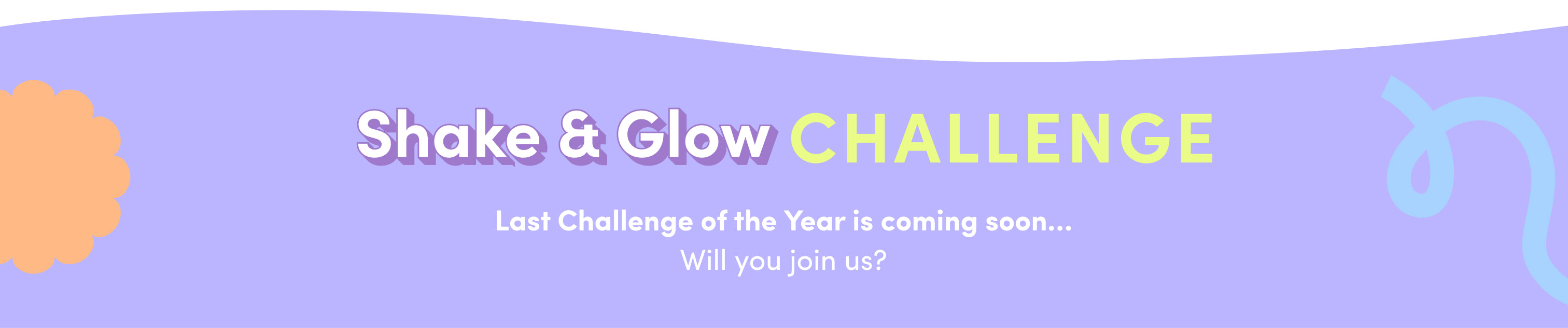 Shake & Glow CHALLENGE

Last Challenge of the Year is coming soon...
Will you join us?